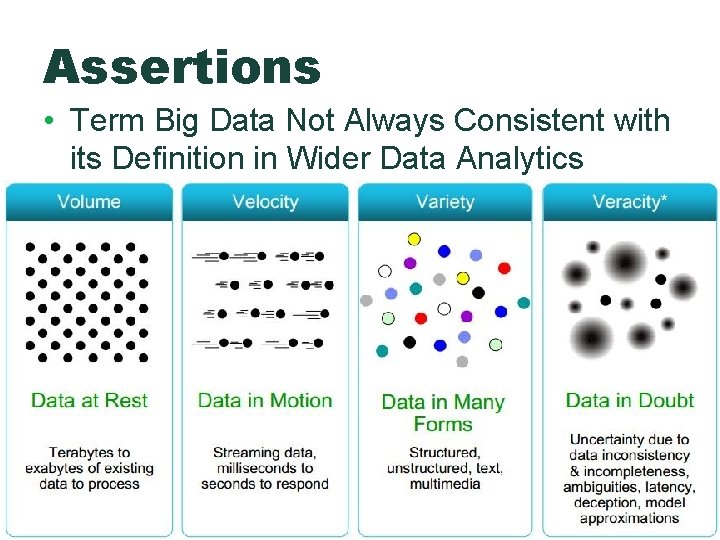 Assertions

• Term Big Data Not Always Consistent with its Definition in Wider Data Analytics

Volume

Data at Rest

Terabytes to exabytes of existing data to process

Velocity

Data in Motion

Streaming data, milliseconds to seconds to respond

Variety

Data in Many Forms

Structured, unstructured, text, multimedia

Veracity*

Data in Doubt

Uncertainty due to data inconsistency & incompleteness, ambiguities, latency, deception, model approximations